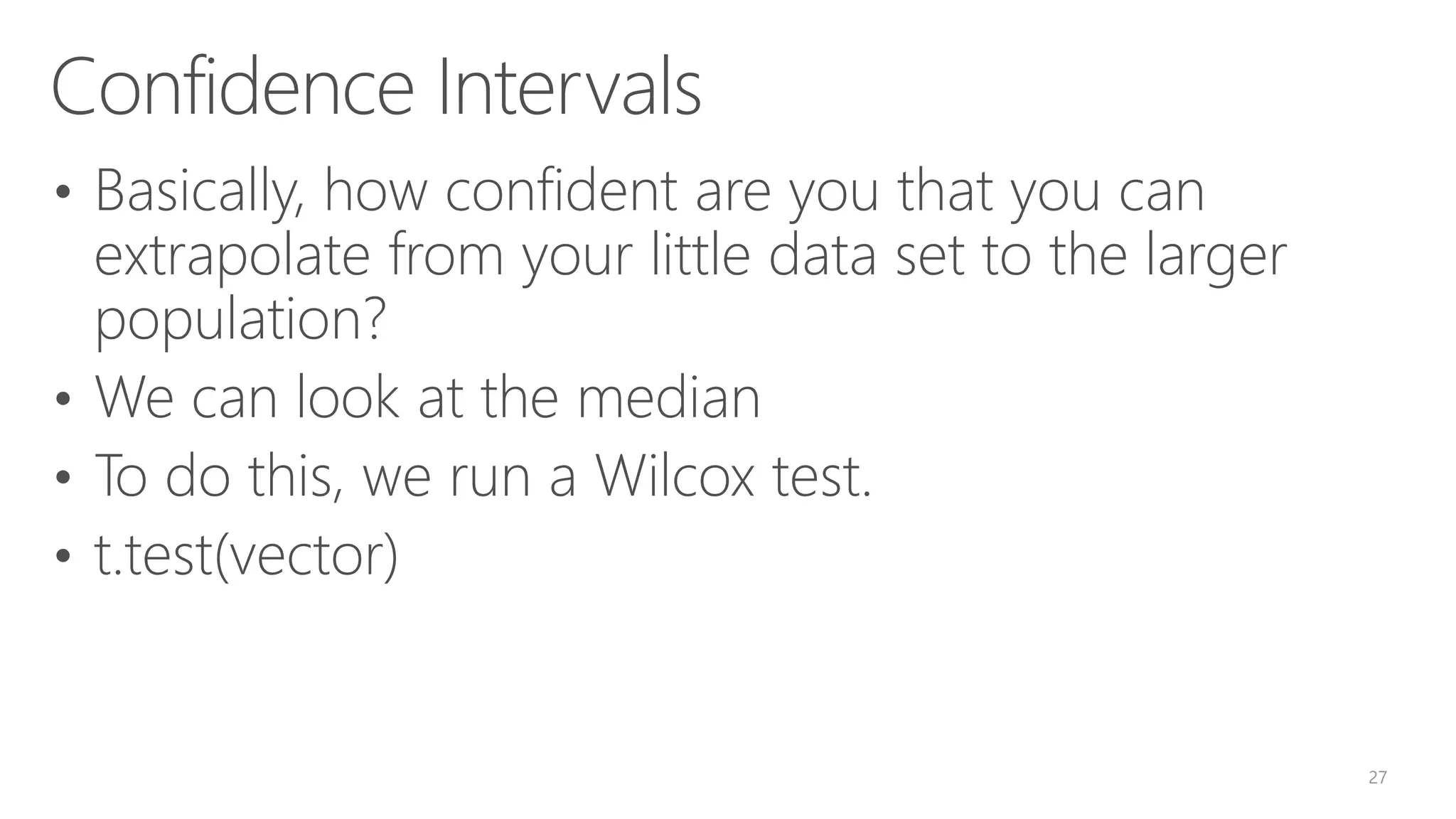 Confidence Intervals

• Basically, how confident are you that you can extrapolate from your little data set to the larger population?

• We can look at the median

• To do this, we run a Wilcox test.

• t.test(vector)

27